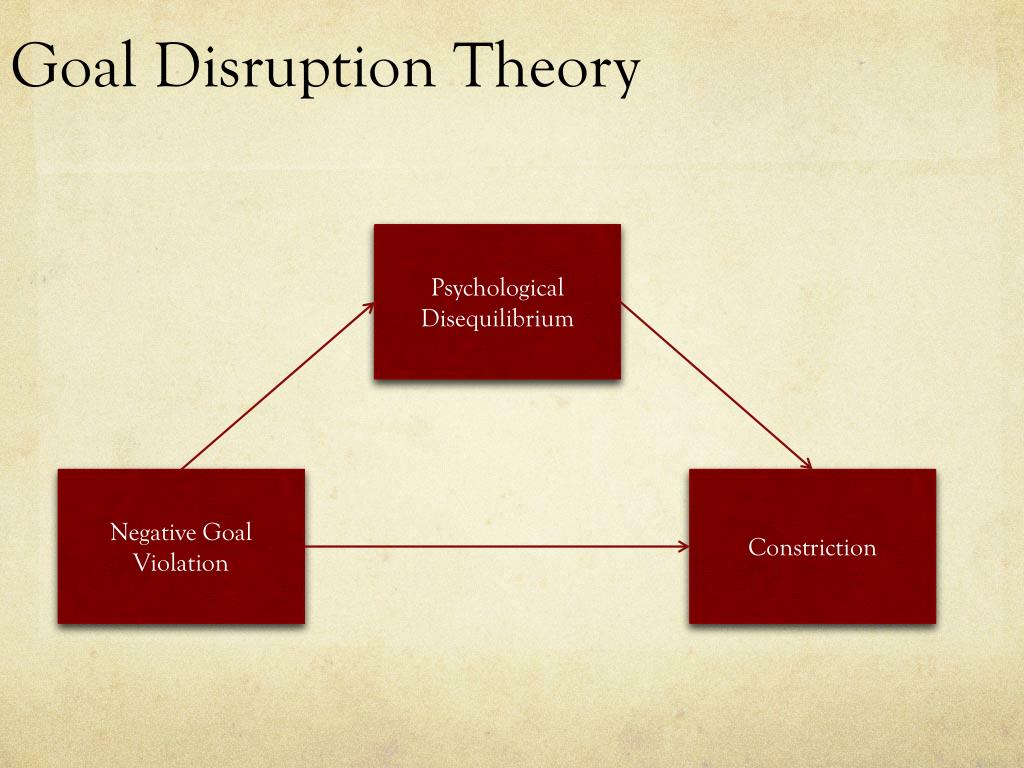 Goal Disruption Theory

Psychological Disequilibrium

Negative Goal Violation

Constriction